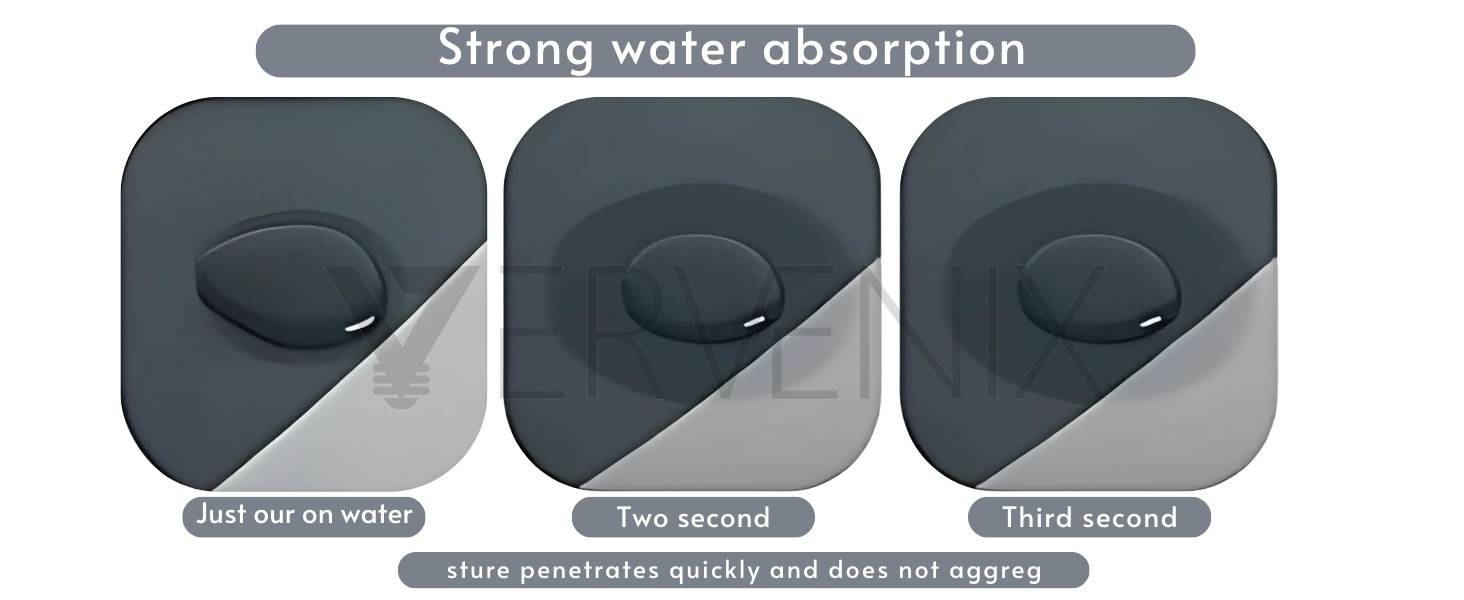 Strong water absorption

VERVENIX

Just our on water

Two second

Third second

sture penetrates quickly and does not aggreg